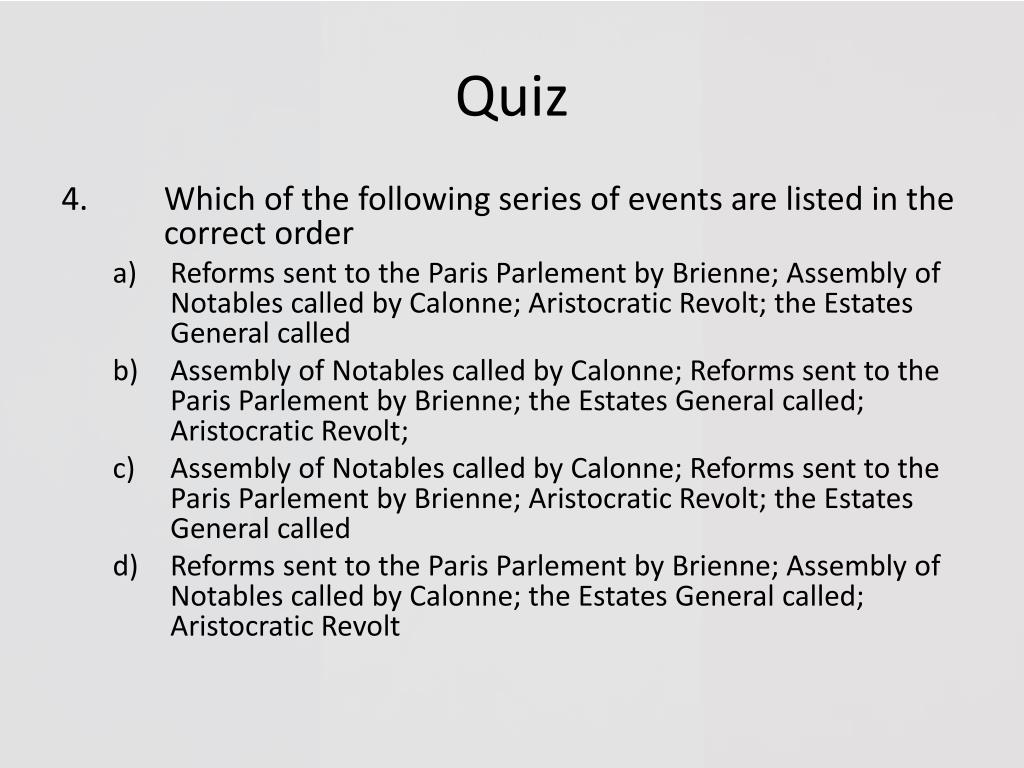 Quiz

4. Which of the following series of events are listed in the correct order

a) Reforms sent to the Paris Parlement by Brienne; Assembly of Notables called by Calonne; Aristocratic Revolt; the Estates General called
b) Assembly of Notables called by Calonne; Reforms sent to the Paris Parlement by Brienne; the Estates General called; Aristocratic Revolt;
c) Assembly of Notables called by Calonne; Reforms sent to the Paris Parlement by Brienne; Aristocratic Revolt; the Estates General called
d) Reforms sent to the Paris Parlement by Brienne; Assembly of Notables called by Calonne; the Estates General called; Aristocratic Revolt